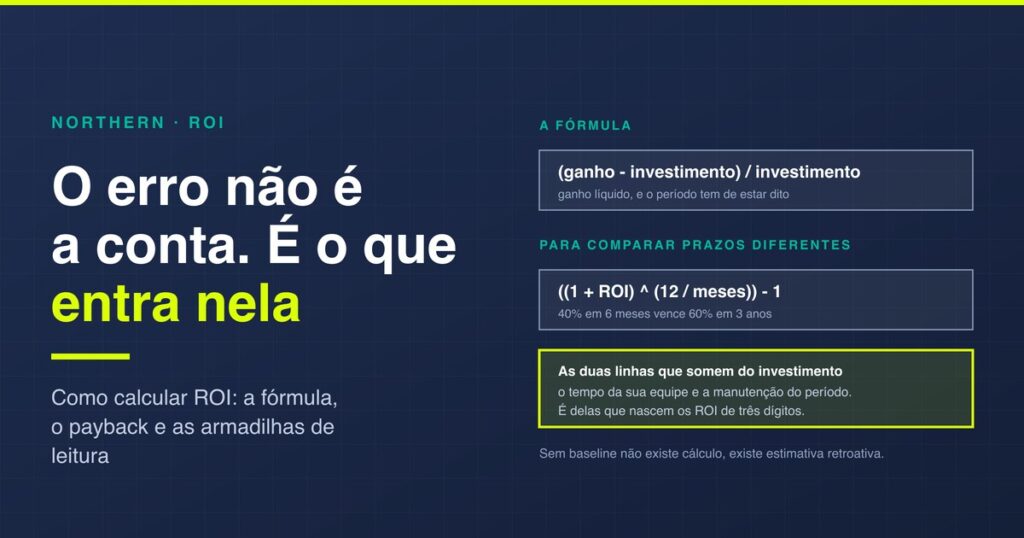 NORTHERN · ROI

O erro não é a conta. É o que entra nela

Como calcular ROI: a fórmula, o payback e as armadilhas de leitura

A FÓRMULA

(ganho - investimento) / investimento
ganho líquido, e o período tem de estar dito

PARA COMPARAR PRAZOS DIFERENTES

((1 + ROI) ^ (12 / meses)) - 1
40% em 6 meses vence 60% em 3 anos

As duas linhas que somem do investimento
o tempo da sua equipe e a manutenção do período.
É delas que nascem os ROI de três dígitos.

Sem baseline não existe cálculo, existe estimativa retroativa.